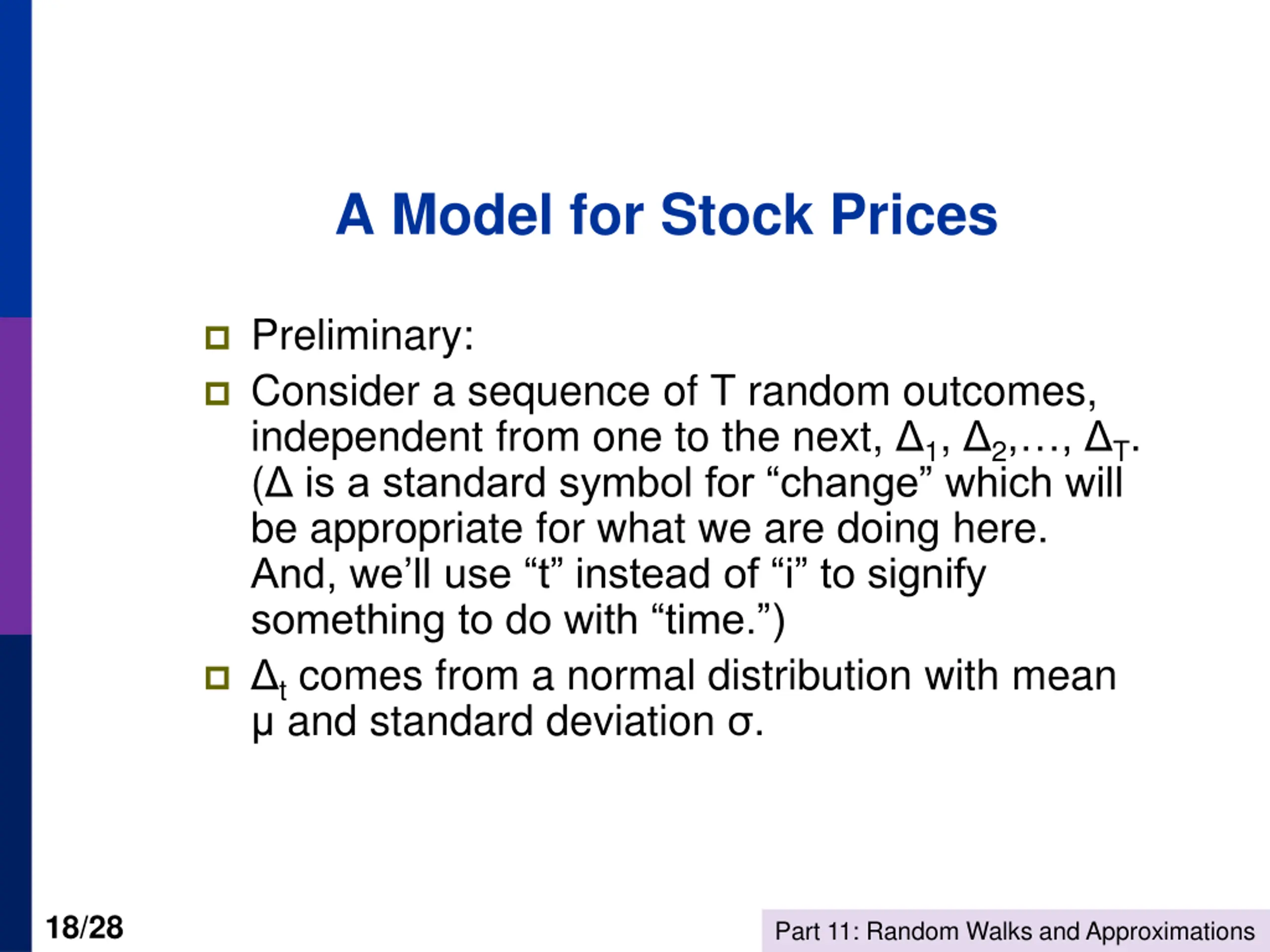 A Model for Stock Prices

Preliminary:

Consider a sequence of T random outcomes, independent from one to the next, $\Delta_1$, $\Delta_2$,…, $\Delta_T$. ($\Delta$ is a standard symbol for “change” which will be appropriate for what we are doing here. And, we’ll use “t” instead of “i” to signify something to do with “time.”)

$\Delta_t$ comes from a normal distribution with mean $\mu$ and standard deviation $\sigma$.

18/28

Part 11: Random Walks and Approximations